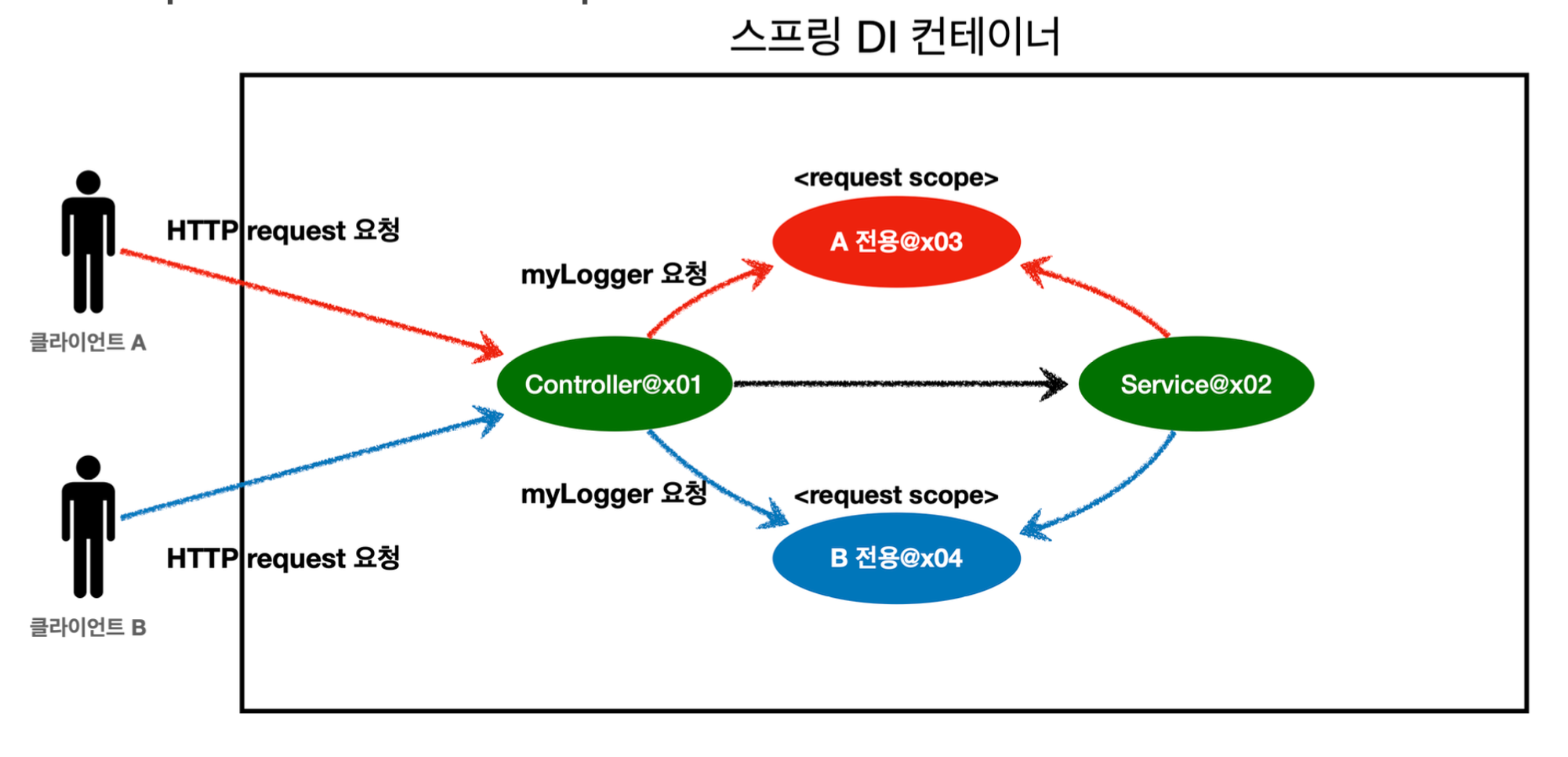 스프링 DI 컨테이너

<request scope>

A 전용@x03

HTTP request 요청

myLogger 요청

클라이언트 A

Controller@x01

Service@x02

myLogger 요청

<request scope>

B 전용@x04

HTTP request 요청

클라이언트 B